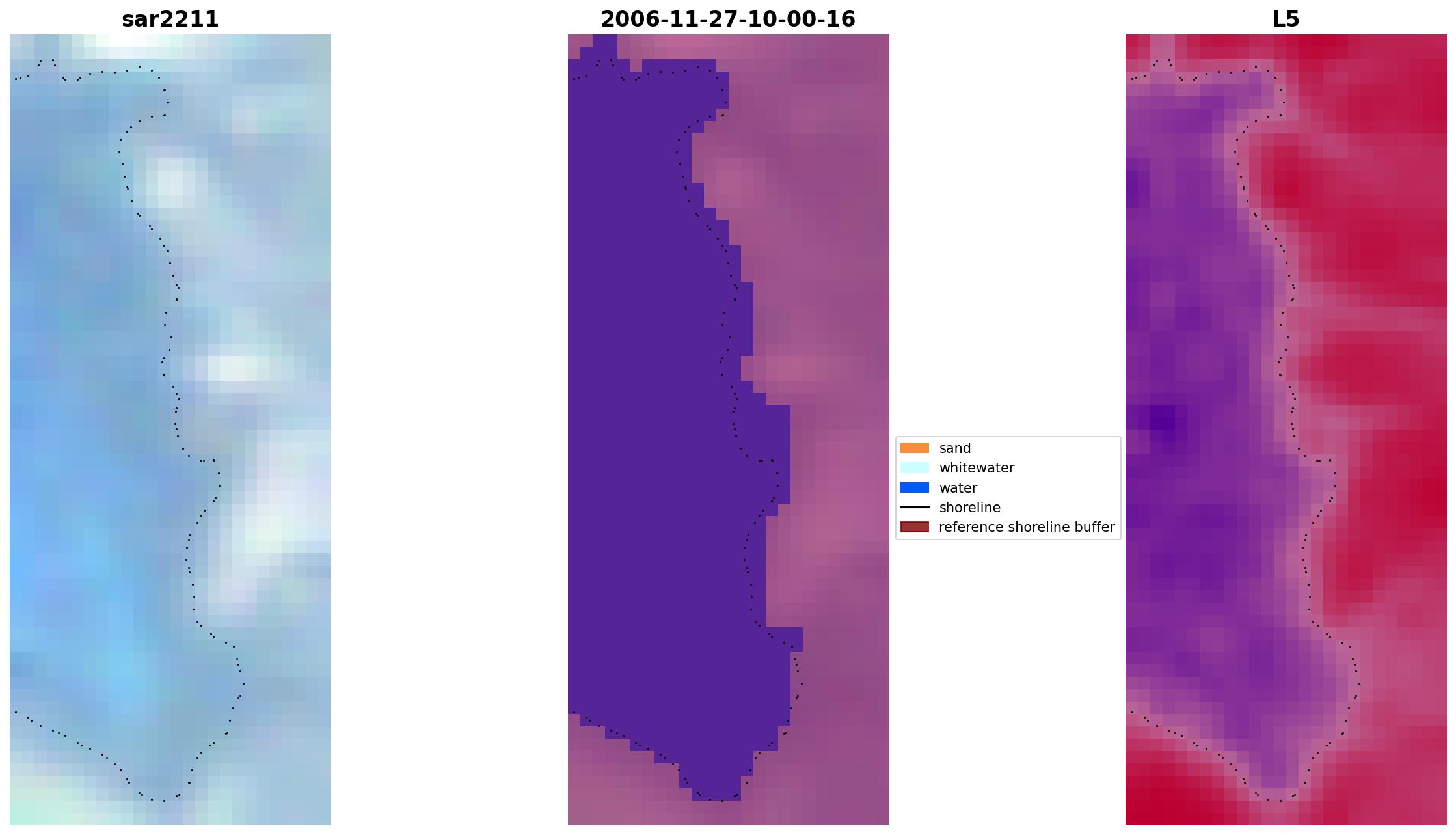 sar2211

2006-11-27-10-00-16

sand
whitewater
water
shoreline
reference shoreline buffer

L5